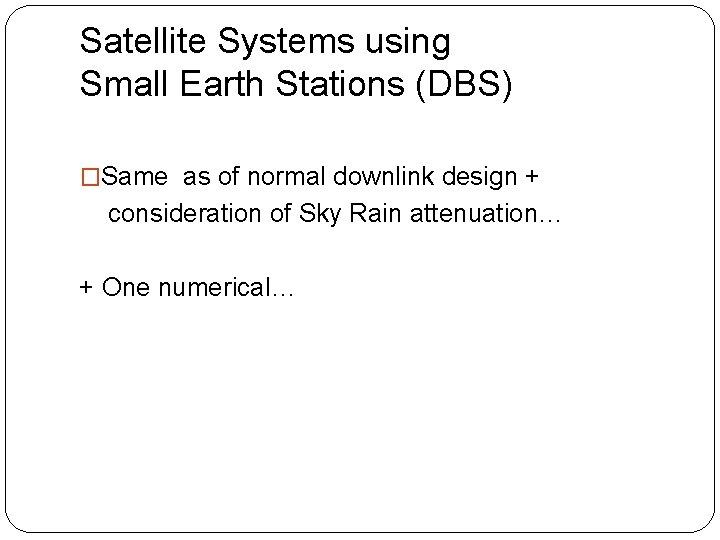 Satellite Systems using
Small Earth Stations (DBS)

□Same as of normal downlink design + consideration of Sky Rain attenuation…

+ One numerical…